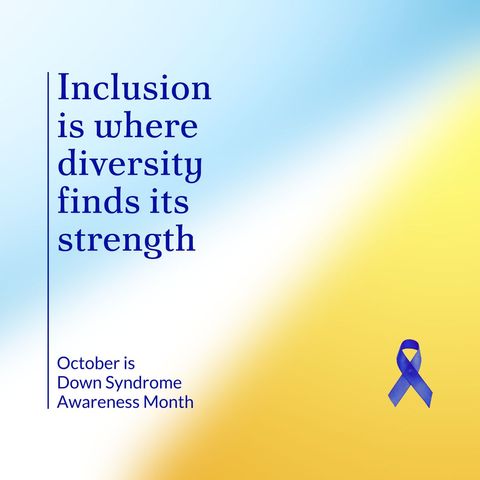 Inclusion is where diversity finds its strength

October is Down Syndrome Awareness Month